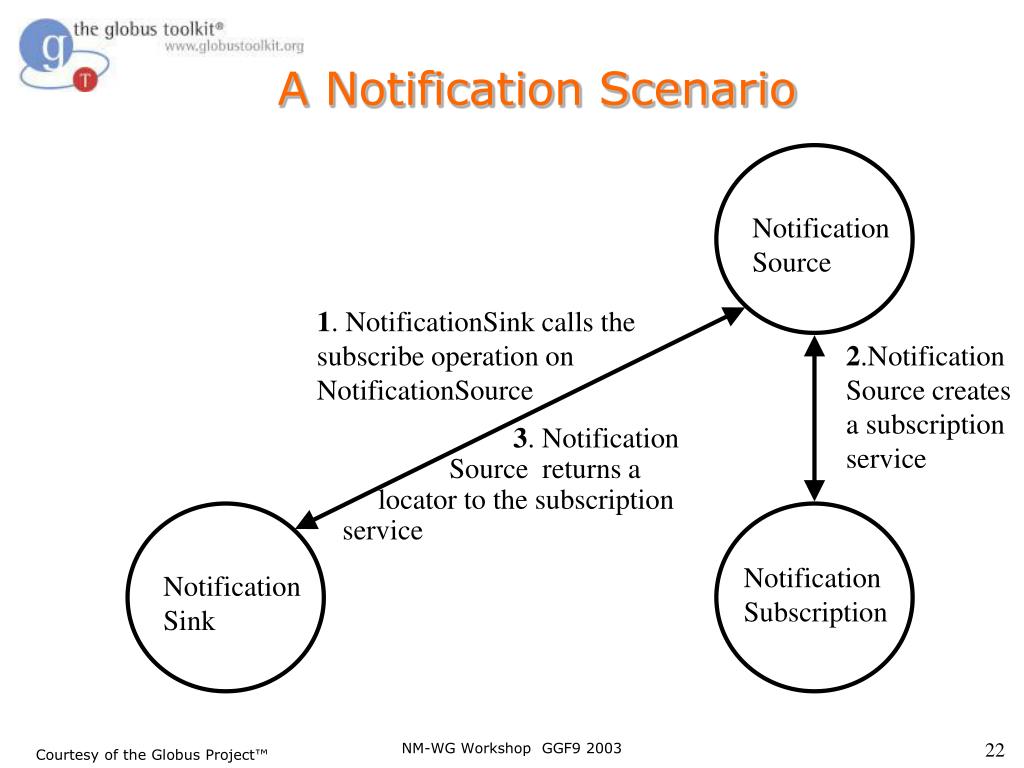 the globus toolkit®
www.globustoolkit.org

A Notification Scenario

Notification Source

1. NotificationSink calls the subscribe operation on NotificationSource

2.Notification Source creates a subscription service

3. Notification Source returns a locator to the subscription service

Notification Sink

Notification Subscription

Courtesy of the Globus Project™

NM-WG Workshop GGF9 2003

22